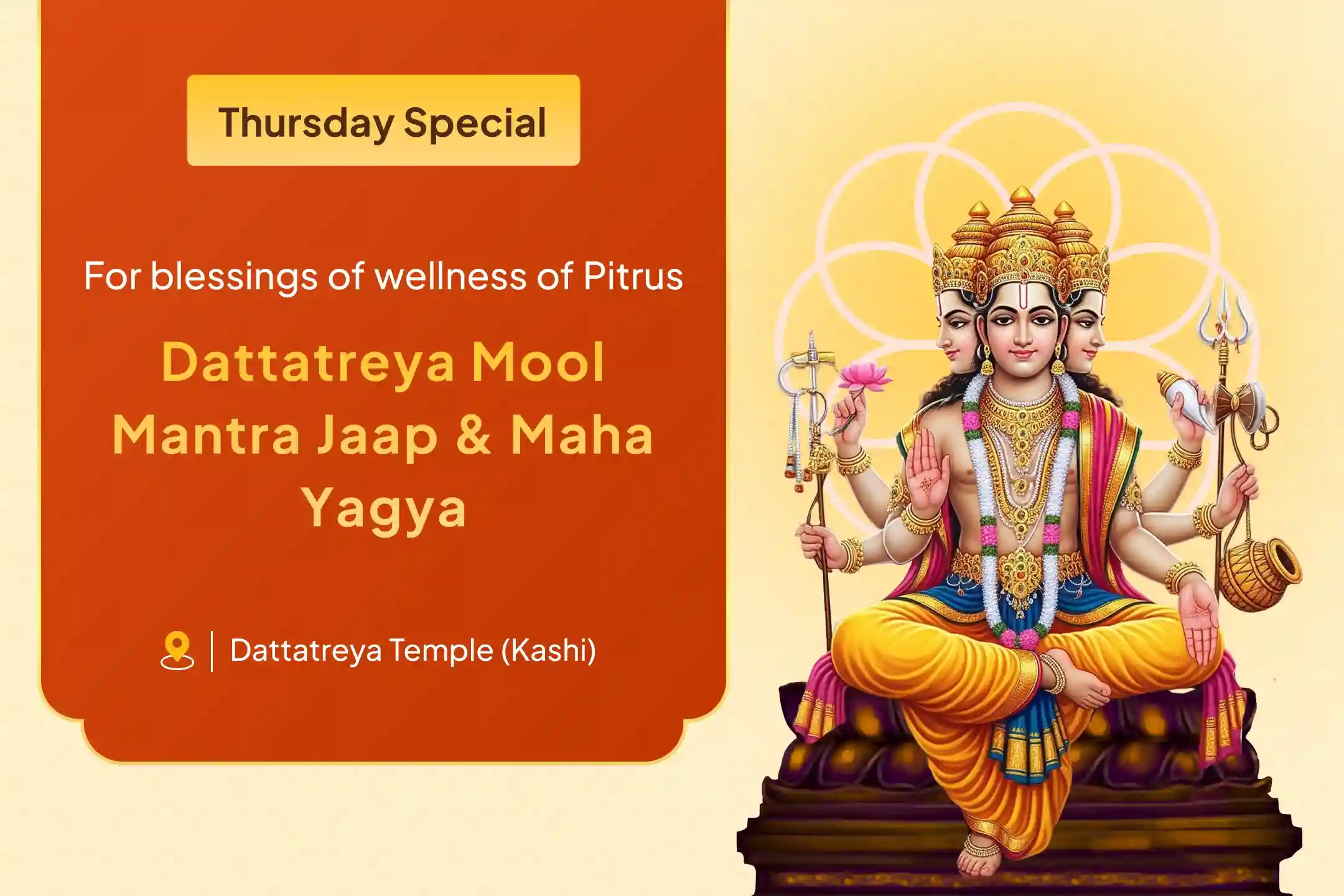 Thursday Special

For blessings of wellness of Pitrus

Dattatreya Mool Mantra Jaap & Maha Yagya

Dattatreya Temple (Kashi)